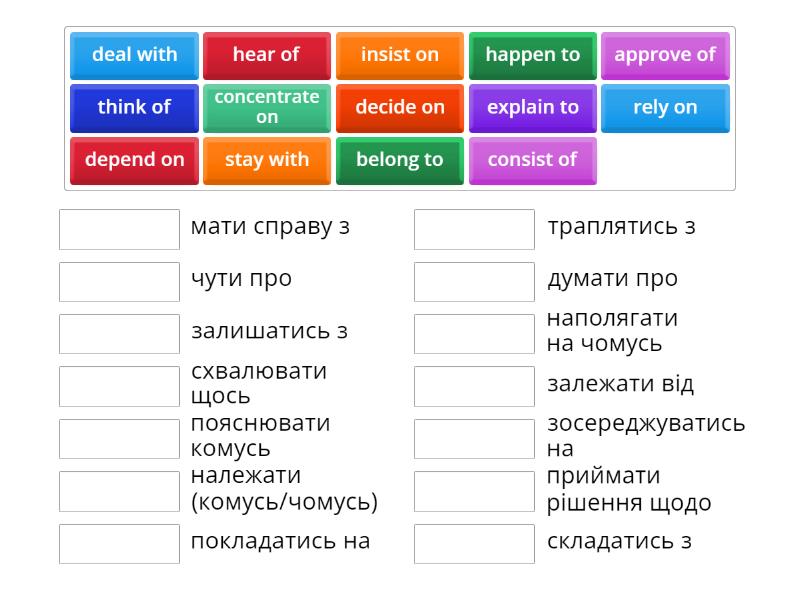 deal with
hear of
insist on
happen to
approve of
think of
concentrate on
decide on
explain to
rely on
depend on
stay with
belong to
consist of

мати справу з

чути про

залишатись з

схвалювати щось

пояснювати комусь

належати (комусь/чомусь)

покладатись на

траплятись з

думати про

наполягати на чомусь

залежати від

зосереджуватись на

приймати рішення щодо

складатись з